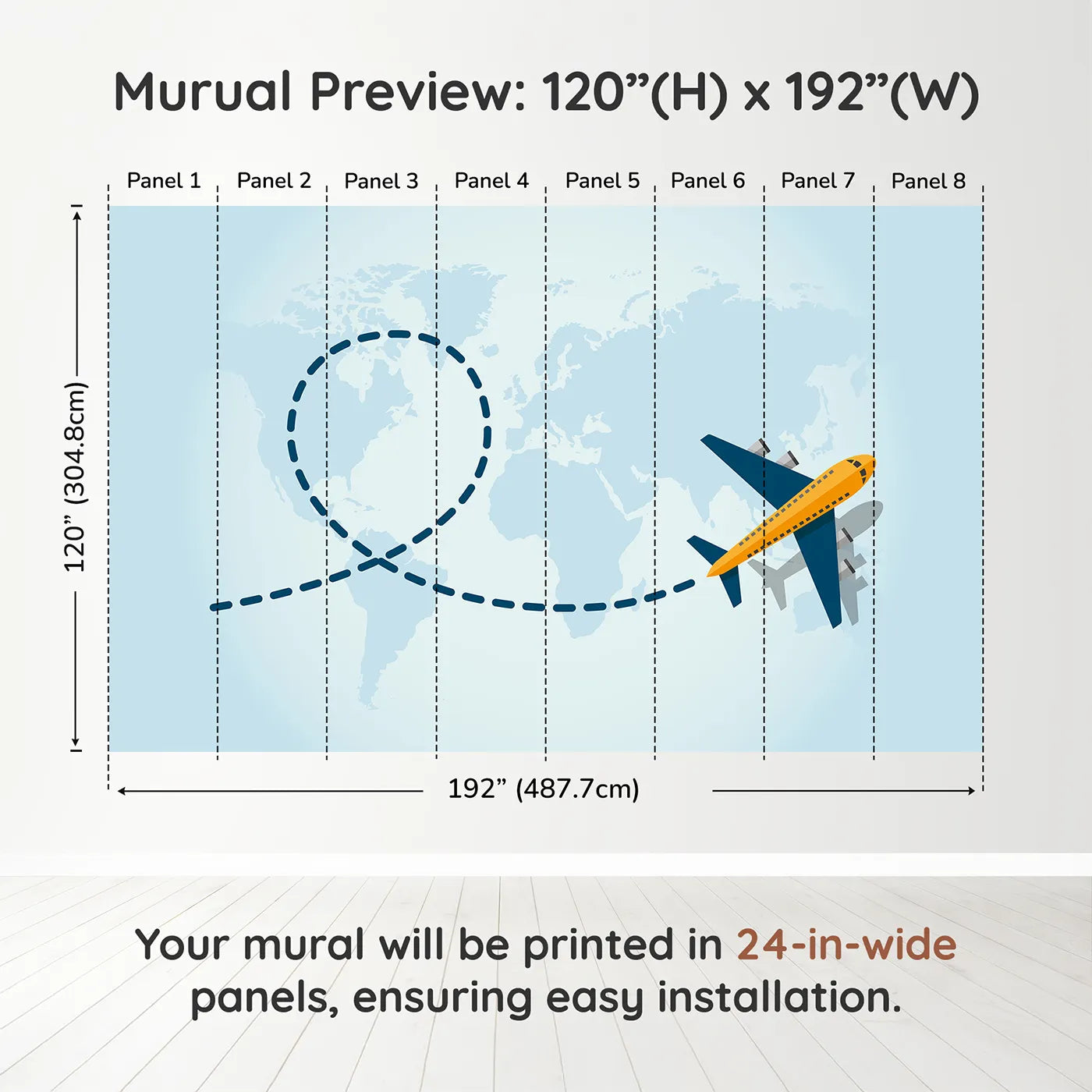 Murual Preview: 120”(H) x 192”(W)

Panel 1 Panel 2 Panel 3 Panel 4 Panel 5 Panel 6 Panel 7 Panel 8

120” (304.8cm)

192” (487.7cm)

Your mural will be printed in 24-in-wide panels, ensuring easy installation.